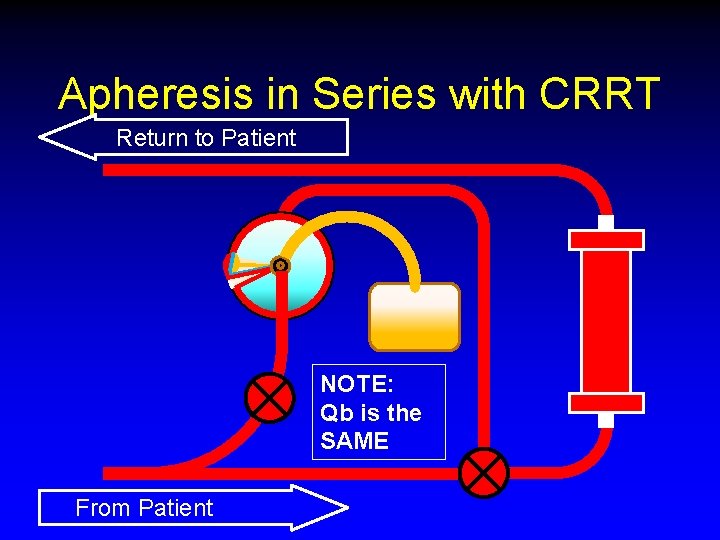 Apheresis in Series with CRRT

Return to Patient

NOTE:
Qb is the SAME

From Patient